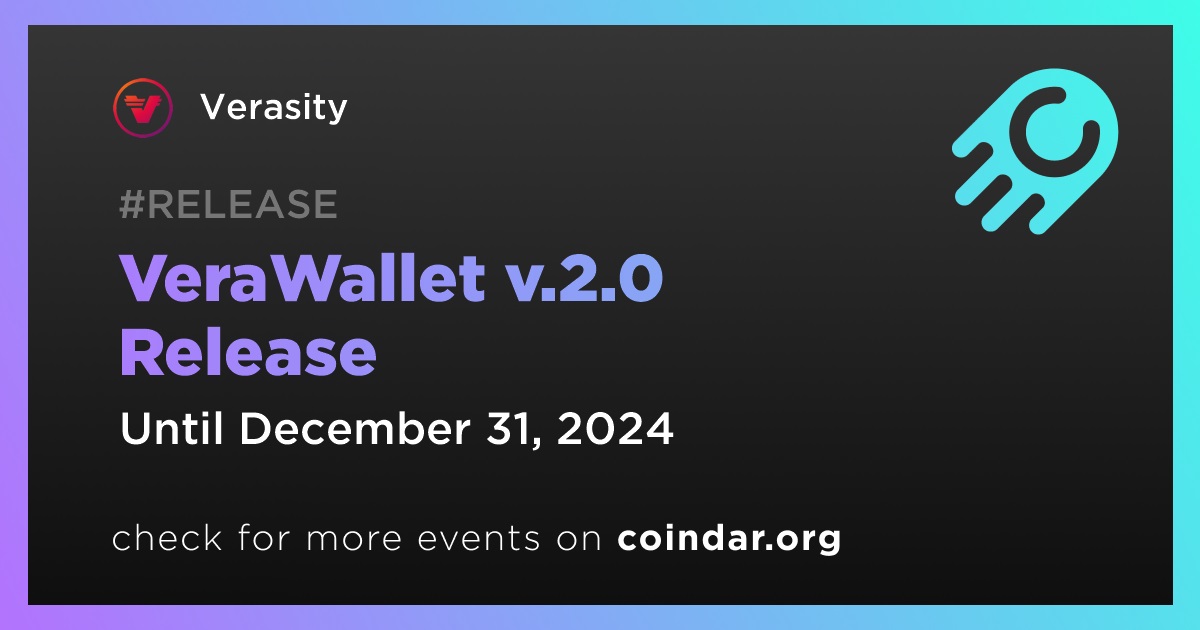 Verasity

#RELEASE

VeraWallet v.2.0 Release

Until December 31, 2024

check for more events on coindar.org